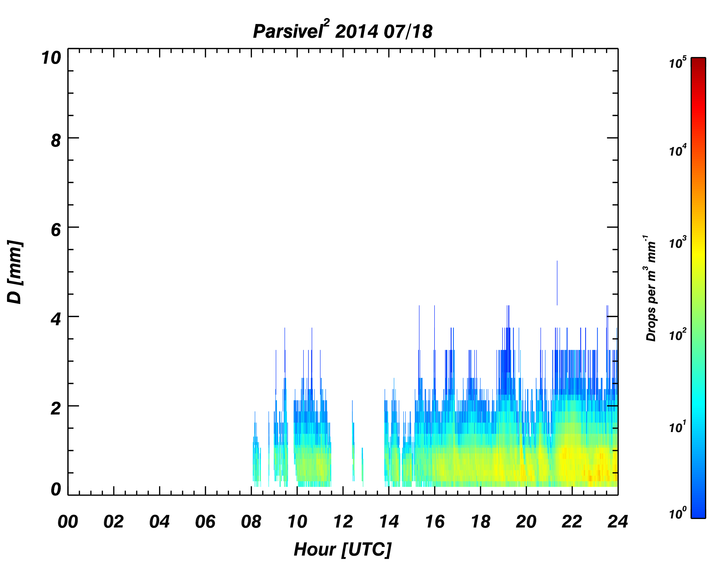 Parsivel$^2$ 2014 07/18

D [mm]

10
8
6
4
2
0

00 02 04 06 08 10 12 14 16 18 20 22 24

Hour [UTC]

Drops per $m^3$ $mm^{-1}$

$10^5$
$10^4$
$10^3$
$10^2$
$10^1$
$10^0$